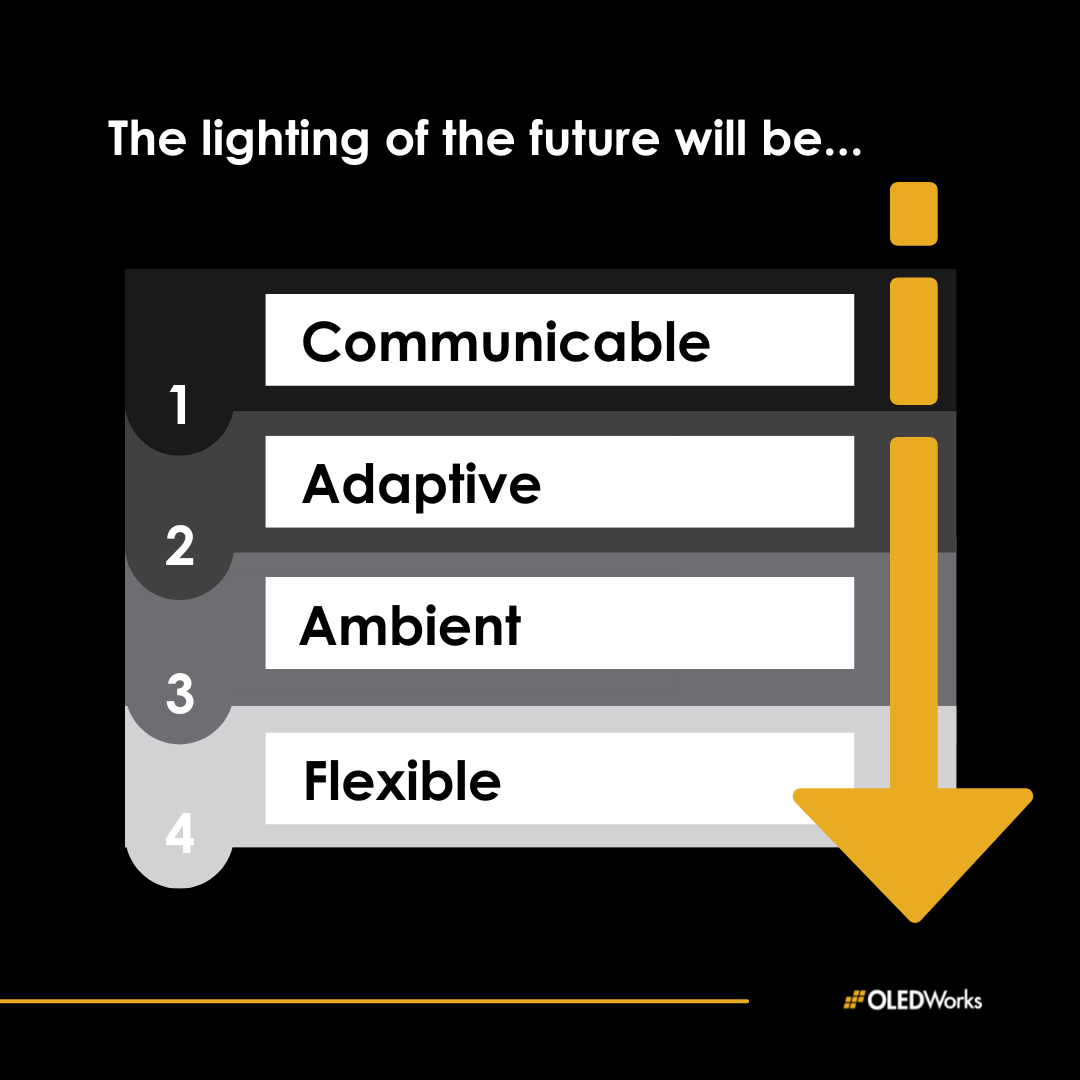 The lighting of the future will be...

1 Communicable

2 Adaptive

3 Ambient

4 Flexible

OLEDWorks